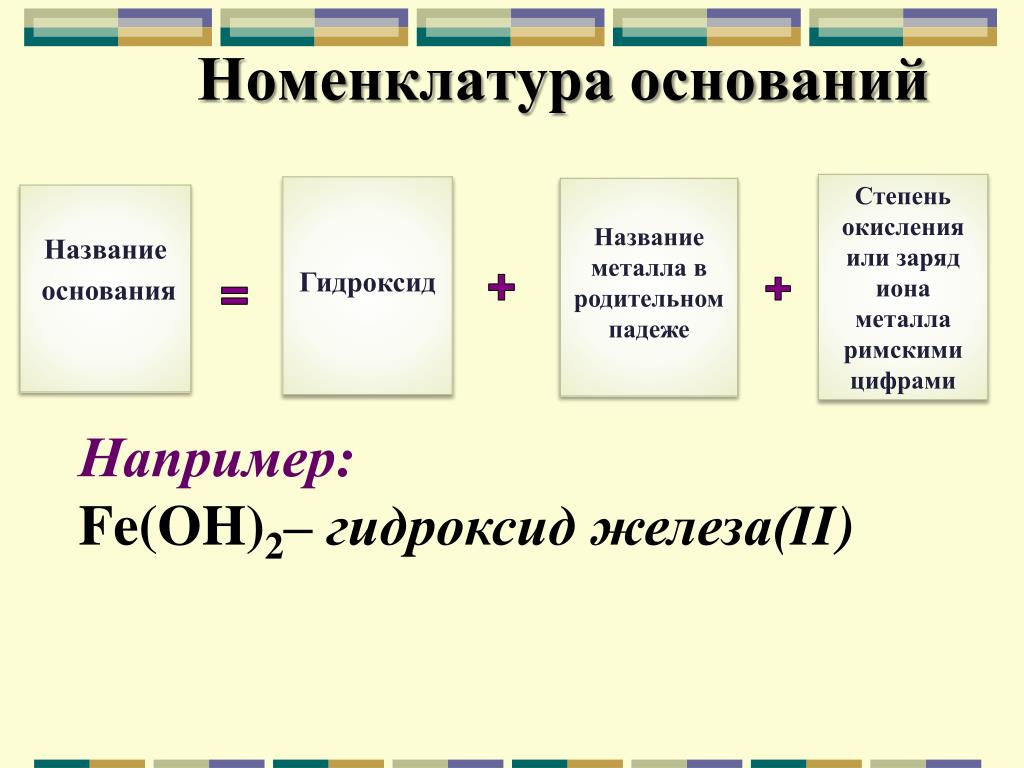 Номенклатура оснований

Название основания = Гидроксид + Название металла в родительном падеже + Степень окисления или заряд иона металла римскими цифрами

Например:
$Fe(OH)_2$– гидроксид железа(II)